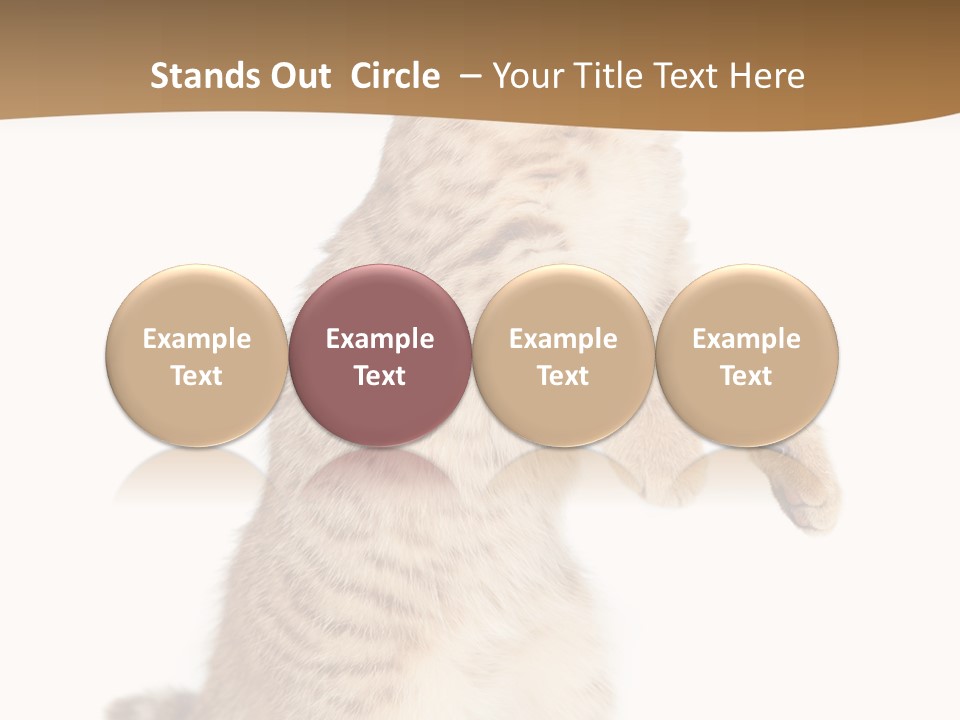 Stands Out Circle – Your Title Text Here

Example Text

Example Text

Example Text

Example Text